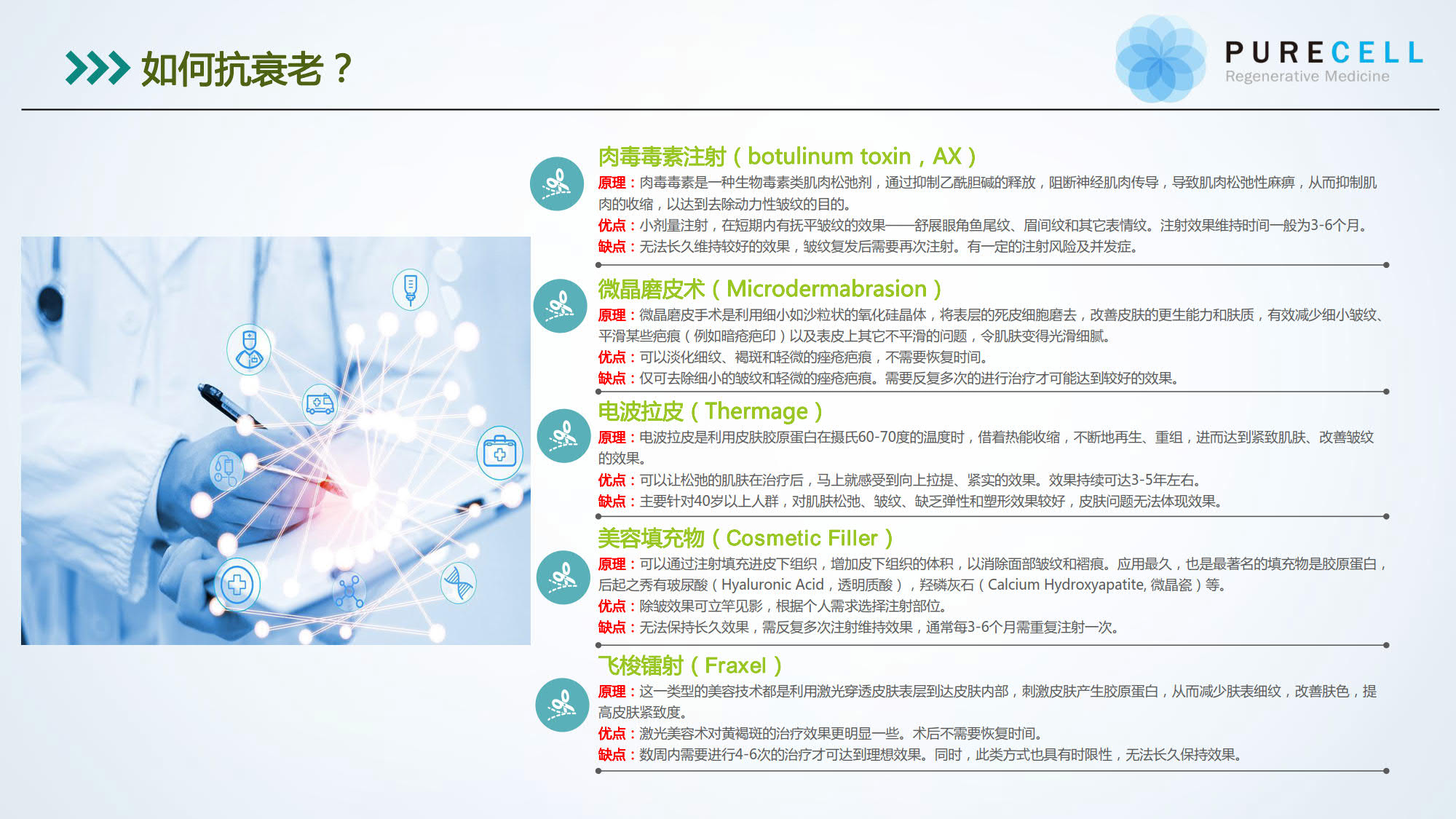 如何抗衰老？

PURECELL
Regenerative Medicine

肉毒毒素注射（botulinum toxin，AX）
原理：肉毒毒素是一种生物毒素类肌肉松弛剂，通过抑制乙酰胆碱的释放，阻断神经肌肉传导，导致肌肉松弛性麻痹，从而抑制肌肉的收缩，以达到去除动力性皱纹的目的。
优点：小剂量注射，在短期内有抚平皱纹的效果——舒展眼角鱼尾纹、眉间纹和其它表情纹。注射效果维持时间一般为3-6个月。
缺点：无法长久维持较好的效果，皱纹复发后需要再次注射。有一定的注射风险及并发症。

微晶磨皮术（Microdermabrasion）
原理：微晶磨皮手术是利用细小如沙粒状的氧化硅晶体，将表层的死皮细胞磨去，改善皮肤的更生能力和肤质，有效减少细小皱纹、平滑某些疤痕（例如暗疮疤印）以及表皮上其它不平滑的问题，令肌肤变得光滑细腻。
优点：可以淡化细纹、褐斑和轻微的痤疮疤痕，不需要恢复时间。
缺点：仅可去除细小的皱纹和轻微的痤疮疤痕。需要反复多次的进行治疗才可能达到较好的效果。

电波拉皮（Thermage）
原理：电波拉皮是利用皮肤胶原蛋白在摄氏60-70度的温度时，借着热能收缩，不断地再生、重组，进而达到紧致肌肤、改善皱纹的效果。
优点：可以让松弛的肌肤在治疗后，马上就感受到向上拉提、紧实的效果。效果持续可达3-5年左右。
缺点：主要针对40岁以上人群，对肌肤松弛、皱纹、缺乏弹性和塑形效果较好，皮肤问题无法体现效果。

美容填充物（Cosmetic Filler）
原理：可以通过注射填充进皮下组织，增加皮下组织的体积，以消除面部皱纹和褶痕。应用最久，也是最著名的填充物是胶原蛋白，后起之秀有玻尿酸（Hyaluronic Acid，透明质酸），羟磷灰石（Calcium Hydroxyapatite, 微晶瓷）等。
优点：除皱效果可立竿见影，根据个人需求选择注射部位。
缺点：无法保持长久效果，需反复多次注射维持效果，通常每3-6个月需重复注射一次。

飞梭镭射（Fraxel）
原理：这一类型的美容技术都是利用激光穿透皮肤表层到达皮肤内部，刺激皮肤产生胶原蛋白，从而减少肤表细纹，改善肤色，提高皮肤紧致度。
优点：激光美容术对黄褐斑的治疗效果更明显一些。术后不需要恢复时间。
缺点：数周内需要进行4-6次的治疗才可达到理想效果。同时，此类方式也具有时限性，无法长久保持效果。